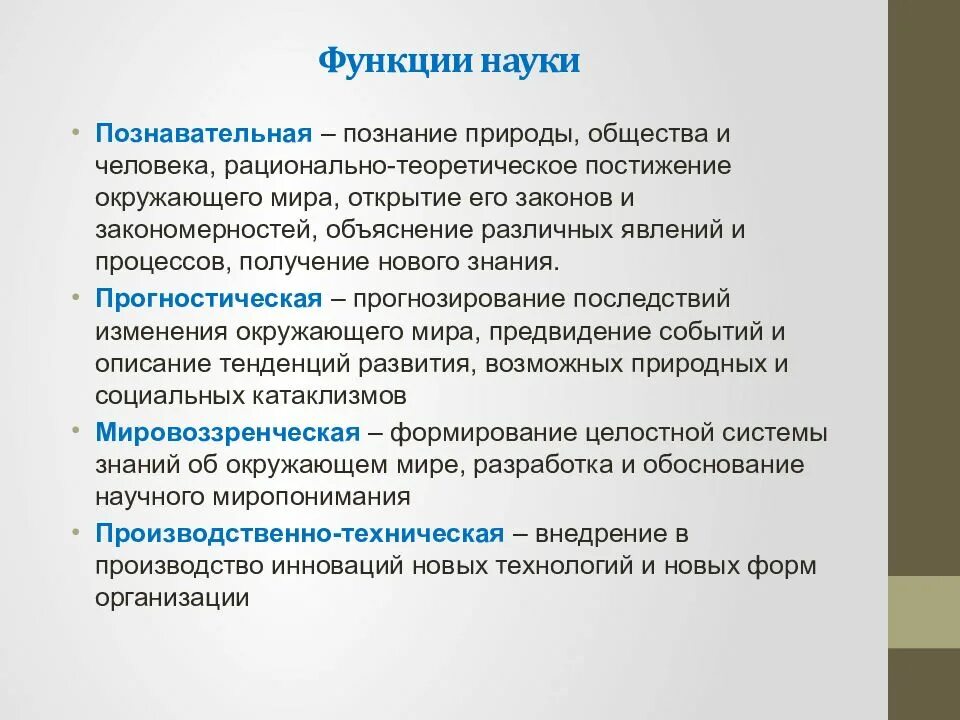 Функции науки

• Познавательная – познание природы, общества и человека, рационально-теоретическое постижение окружающего мира, открытие его законов и закономерностей, объяснение различных явлений и процессов, получение нового знания.

• Прогностическая – прогнозирование последствий изменения окружающего мира, предвидение событий и описание тенденций развития, возможных природных и социальных катаклизмов

• Мировоззренческая – формирование целостной системы знаний об окружающем мире, разработка и обоснование научного миропонимания

• Производственно-техническая – внедрение в производство инноваций новых технологий и новых форм организации